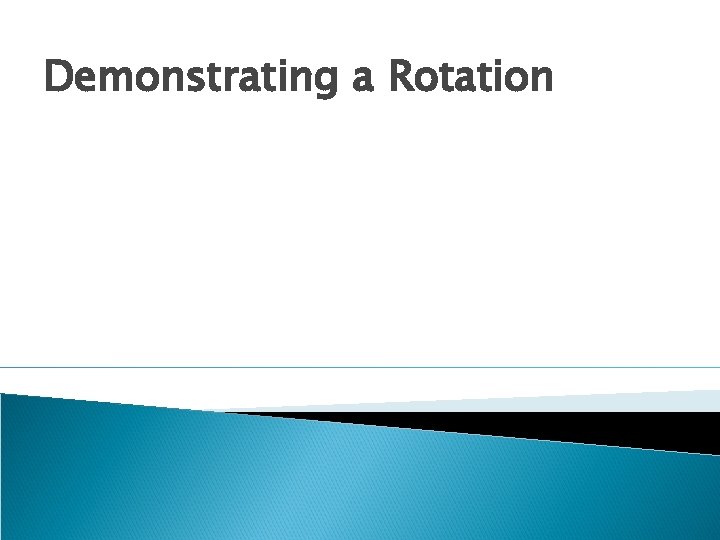 Demonstrating a Rotation